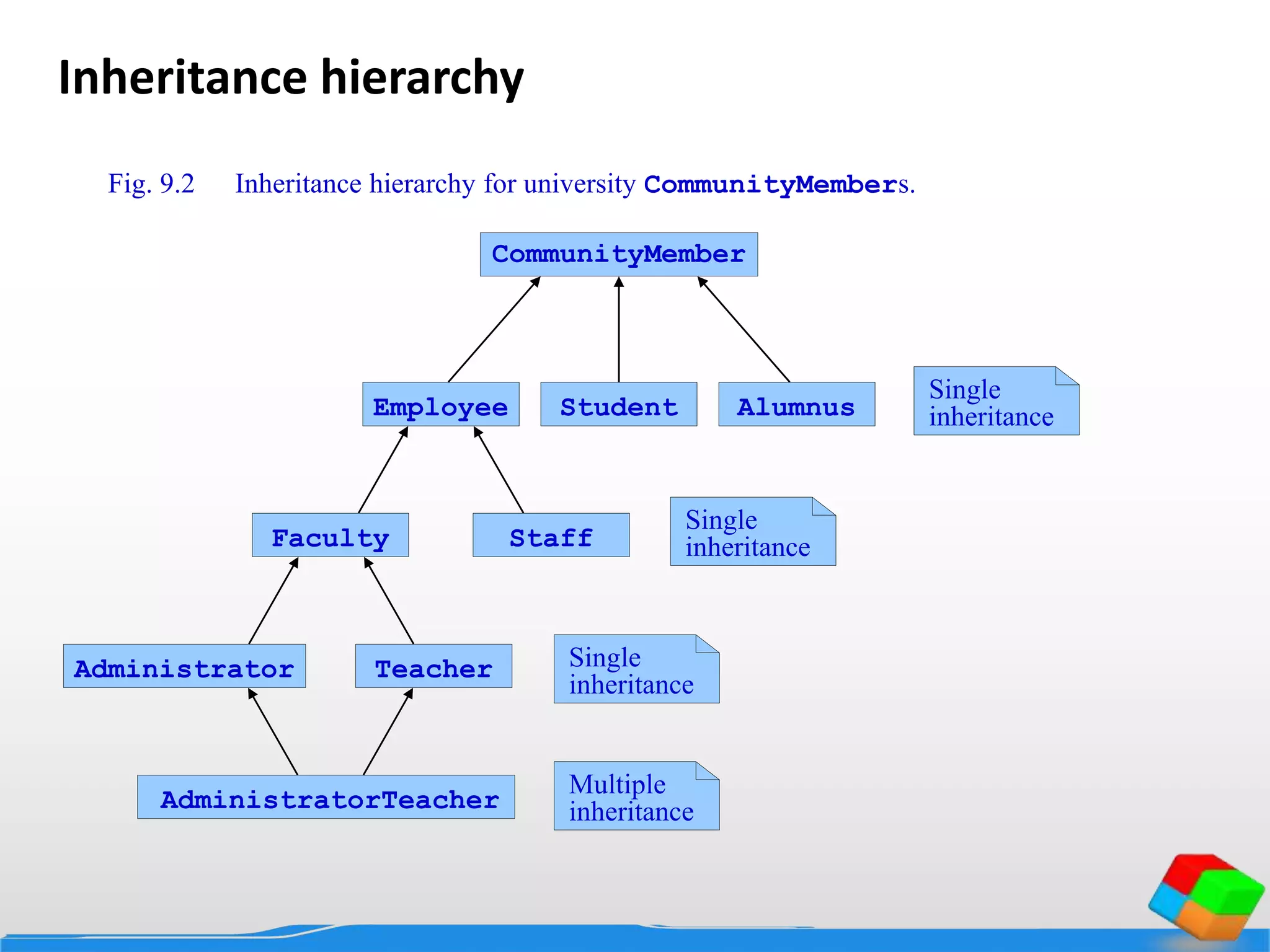 Inheritance hierarchy

Fig. 9.2 Inheritance hierarchy for university CommunityMembers.

CommunityMember

Employee

Student

Alumnus

Single inheritance

Faculty

Staff

Single inheritance

Administrator

Teacher

Single inheritance

AdministratorTeacher

Multiple inheritance